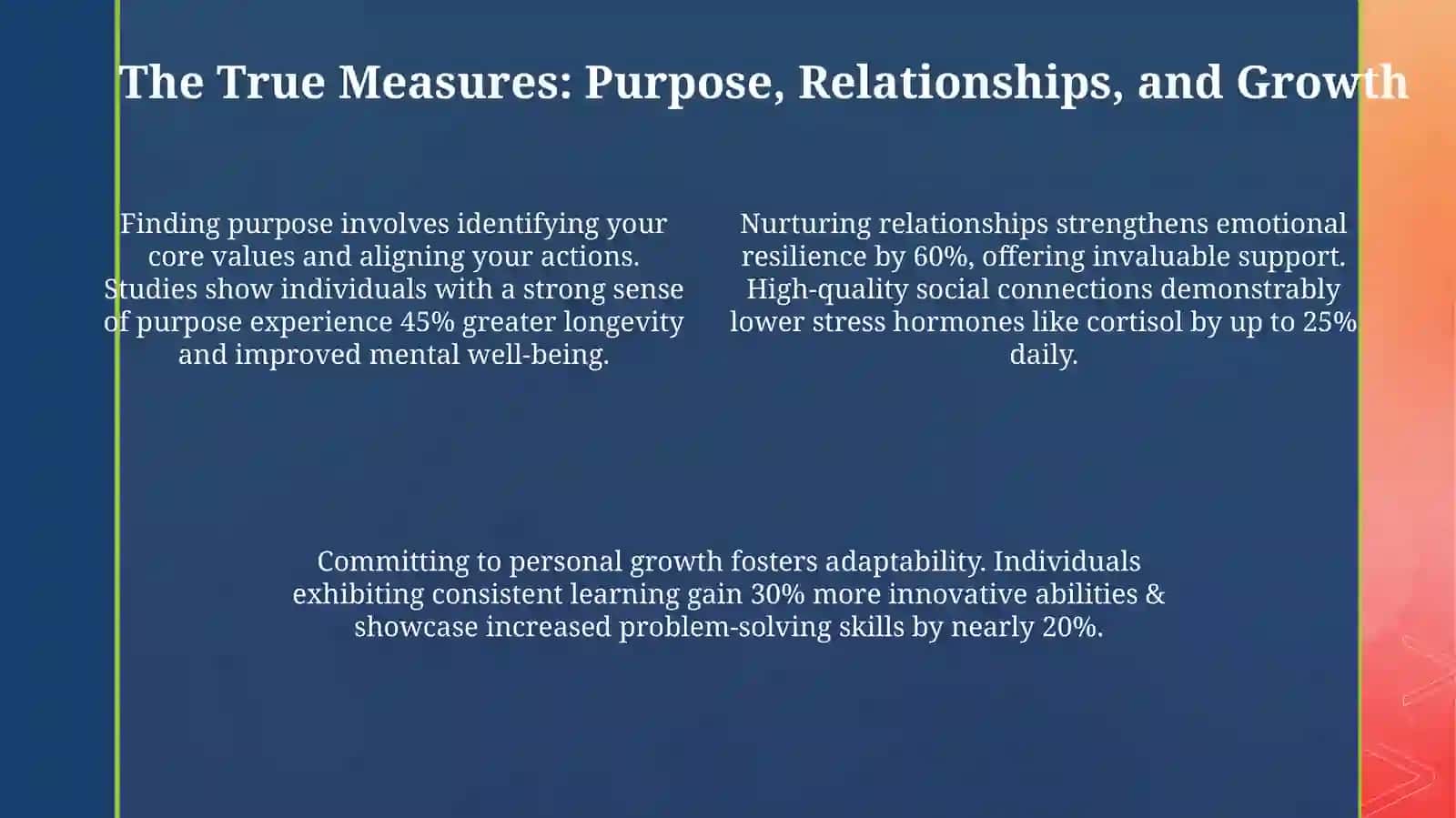 The True Measures: Purpose, Relationships, and Growth

Finding purpose involves identifying your core values and aligning your actions. Studies show individuals with a strong sense of purpose experience 45% greater longevity and improved mental well-being.

Nurturing relationships strengthens emotional resilience by 60%, offering invaluable support. High-quality social connections demonstrably lower stress hormones like cortisol by up to 25% daily.

Committing to personal growth fosters adaptability. Individuals exhibiting consistent learning gain 30% more innovative abilities & showcase increased problem-solving skills by nearly 20%.